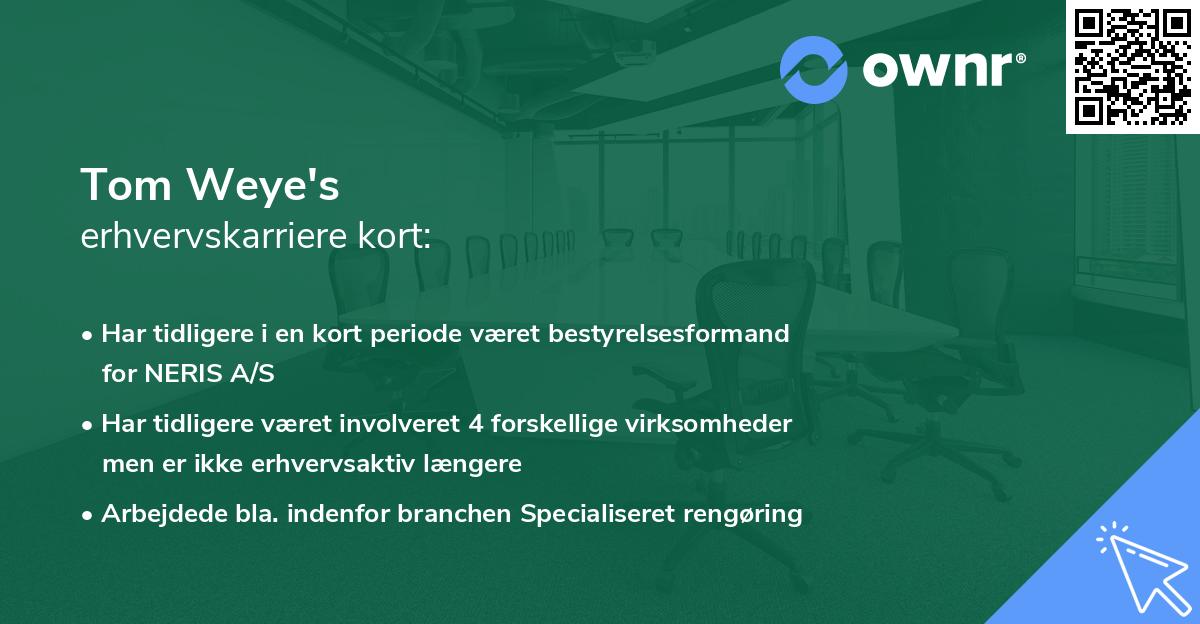 ownr®

Tom Weye's
erhvervskarriere kort:

• Har tidligere i en kort periode været bestyrelsesformand for NERIS A/S

• Har tidligere været involveret 4 forskellige virksomheder men er ikke erhvervsaktiv længere

• Arbejdede bla. indenfor branchen Specialiseret rengøring